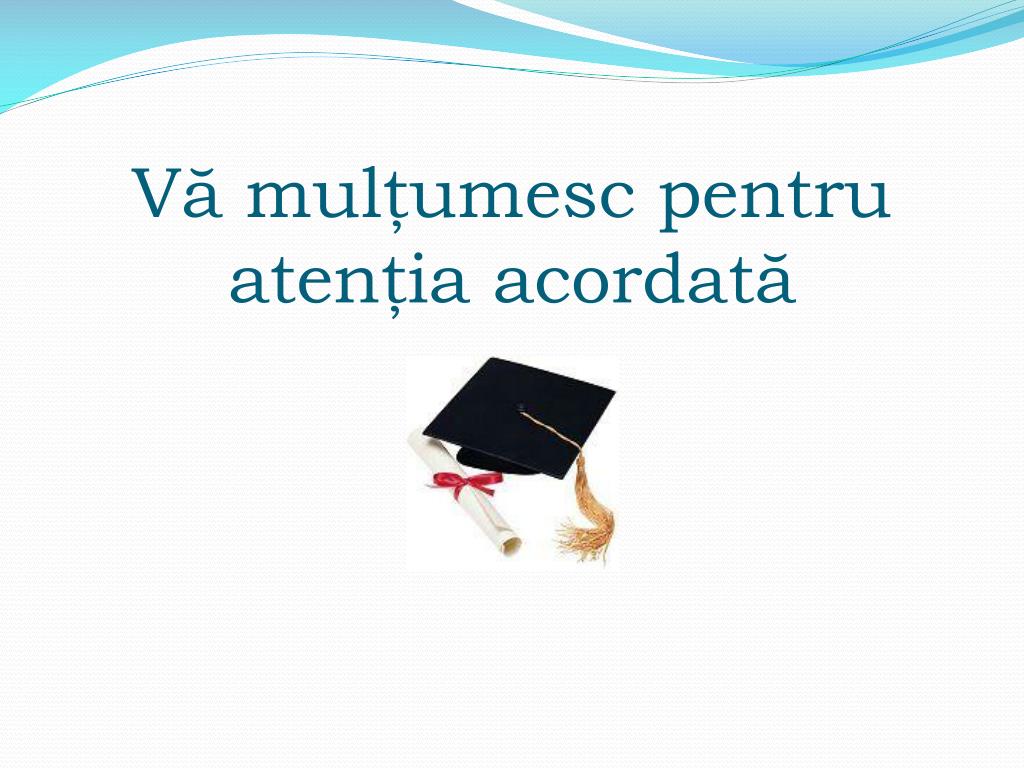 Vă mulțumesc pentru atenția acordată